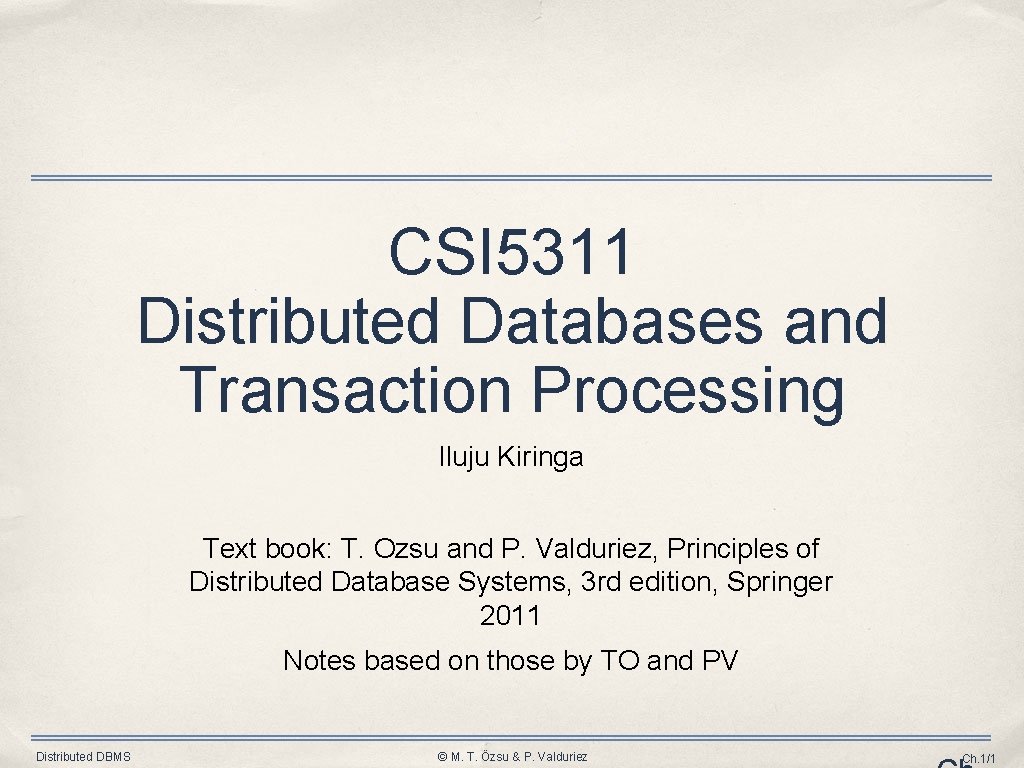 CSI5311
Distributed Databases and Transaction Processing

Iluju Kiringa

Text book: T. Ozsu and P. Valduriez, Principles of Distributed Database Systems, 3rd edition, Springer 2011

Notes based on those by TO and PV

Distributed DBMS

© M. T. Özsu & P. Valduriez

Ch.1/1